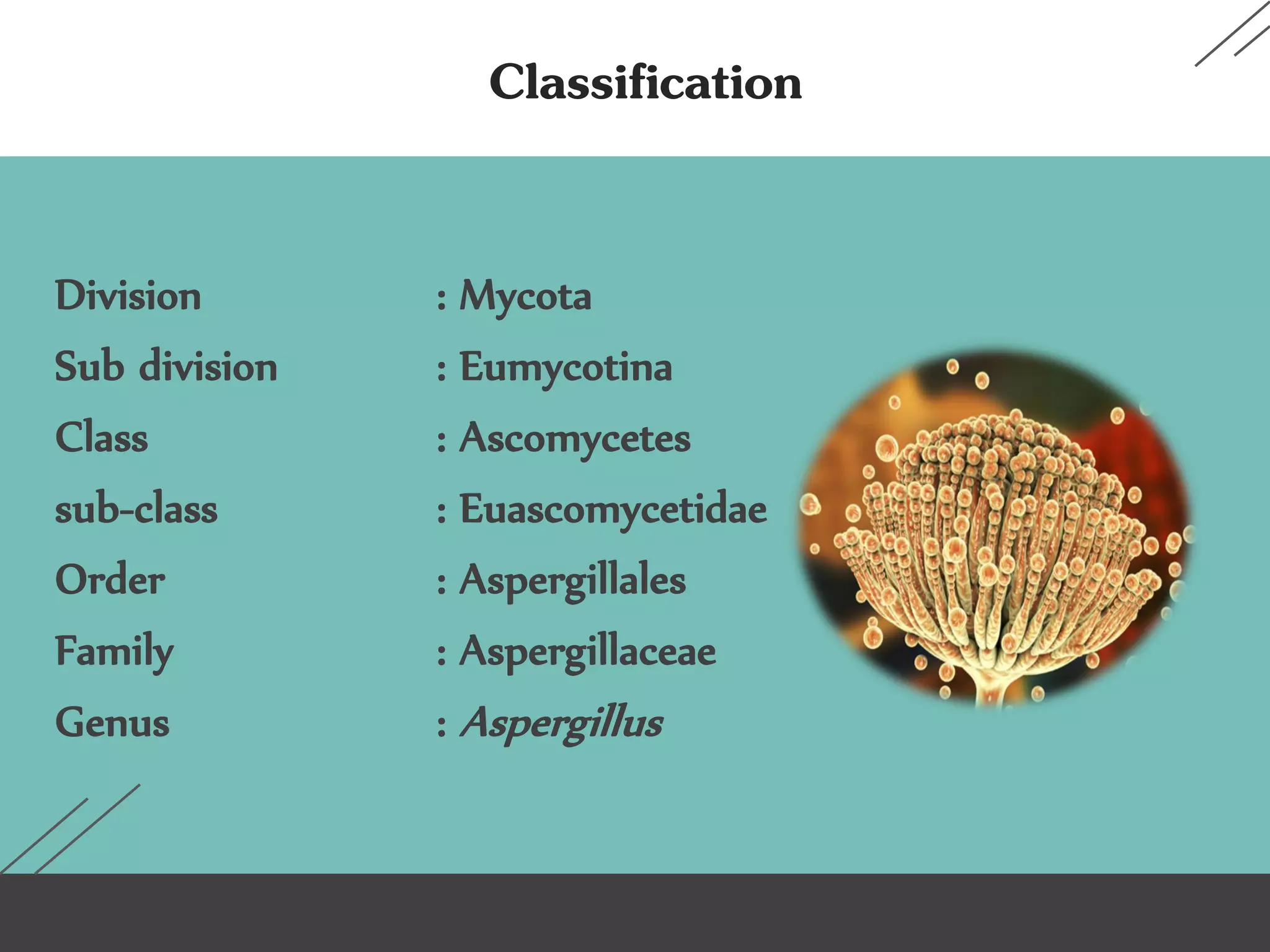 Classification

Division : Mycota
Sub division : Eumycotina
Class : Ascomycetes
sub-class : Euascomycetidae
Order : Aspergillales
Family : Aspergillaceae
Genus : Aspergillus